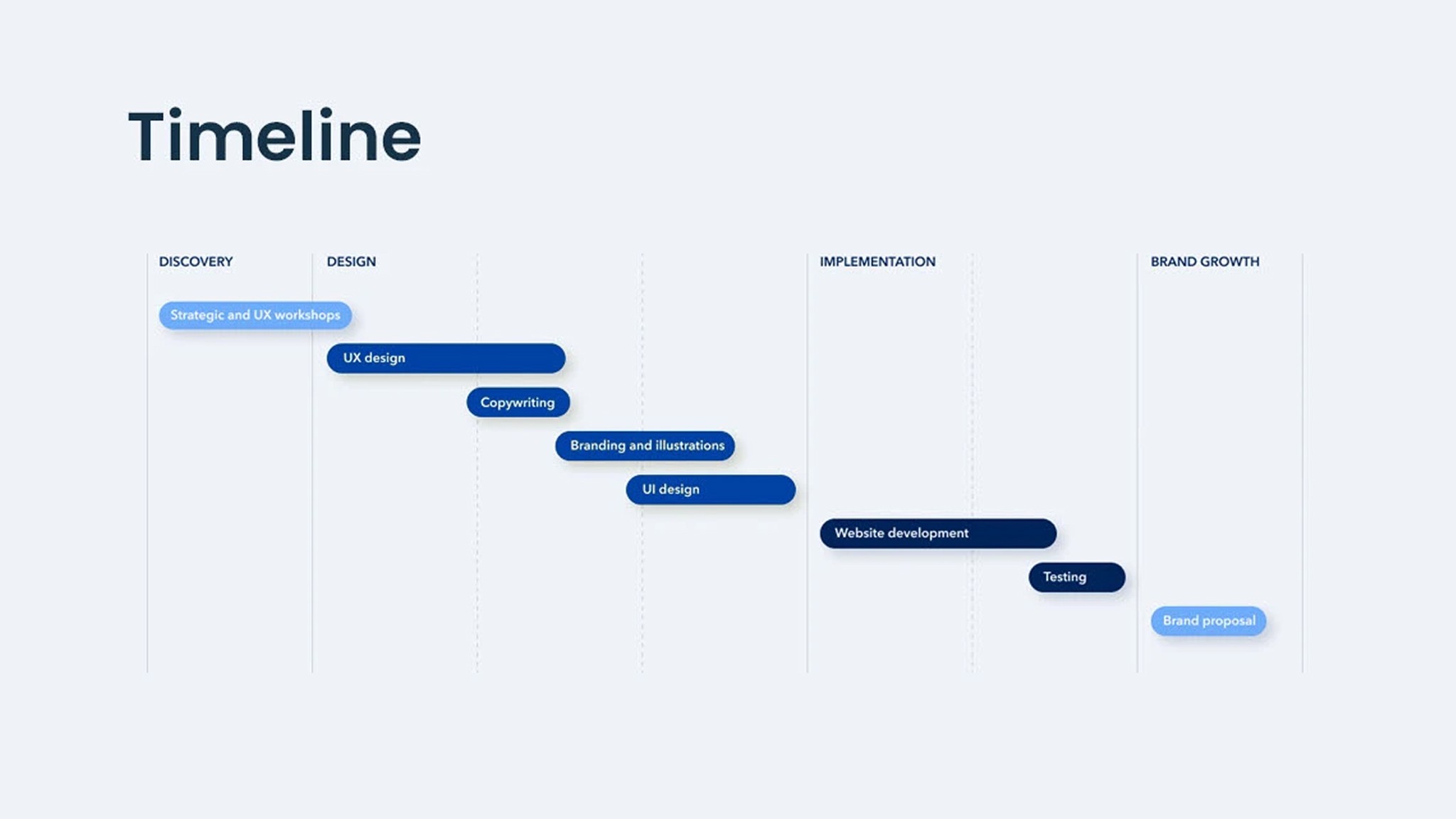 Timeline

DISCOVERY

DESIGN

IMPLEMENTATION

BRAND GROWTH

Strategic and UX workshops

UX design

Copywriting

Branding and illustrations

UI design

Website development

Testing

Brand proposal